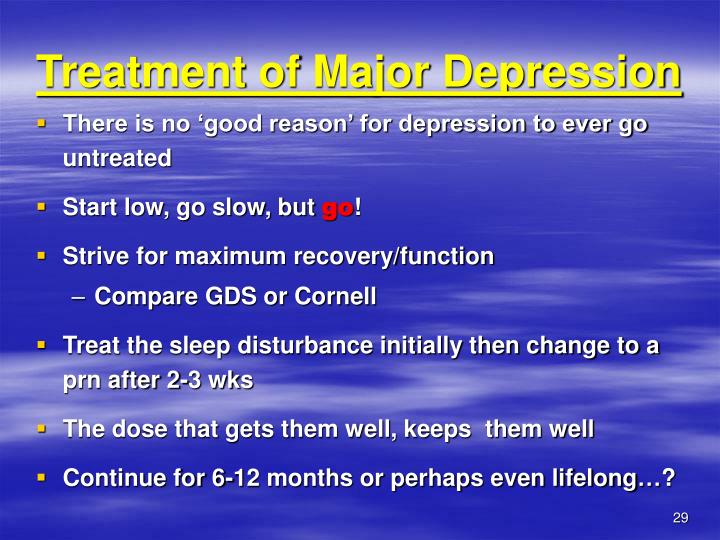 Treatment of Major Depression

▪ There is no ‘good reason’ for depression to ever go untreated

▪ Start low, go slow, but go!

▪ Strive for maximum recovery/function
– Compare GDS or Cornell

▪ Treat the sleep disturbance initially then change to a prn after 2-3 wks

▪ The dose that gets them well, keeps them well

▪ Continue for 6-12 months or perhaps even lifelong…?

29